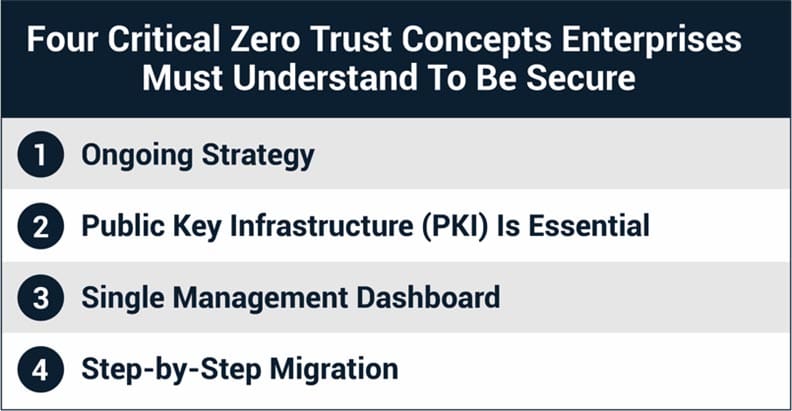 Four Critical Zero Trust Concepts Enterprises Must Understand To Be Secure

1 Ongoing Strategy

2 Public Key Infrastructure (PKI) Is Essential

3 Single Management Dashboard

4 Step-by-Step Migration